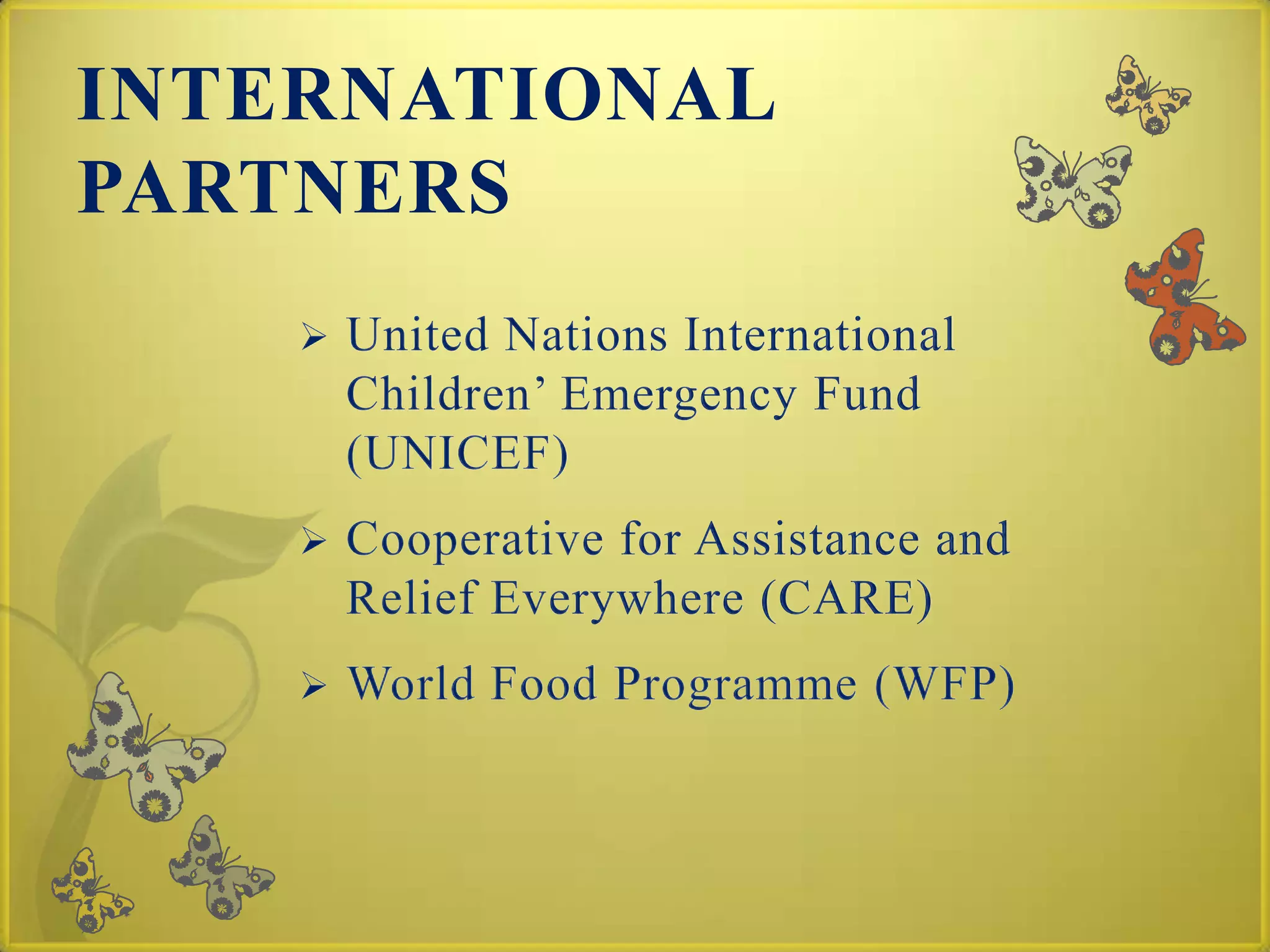 INTERNATIONAL PARTNERS

➢ United Nations International Children’ Emergency Fund (UNICEF)

➢ Cooperative for Assistance and Relief Everywhere (CARE)

➢ World Food Programme (WFP)